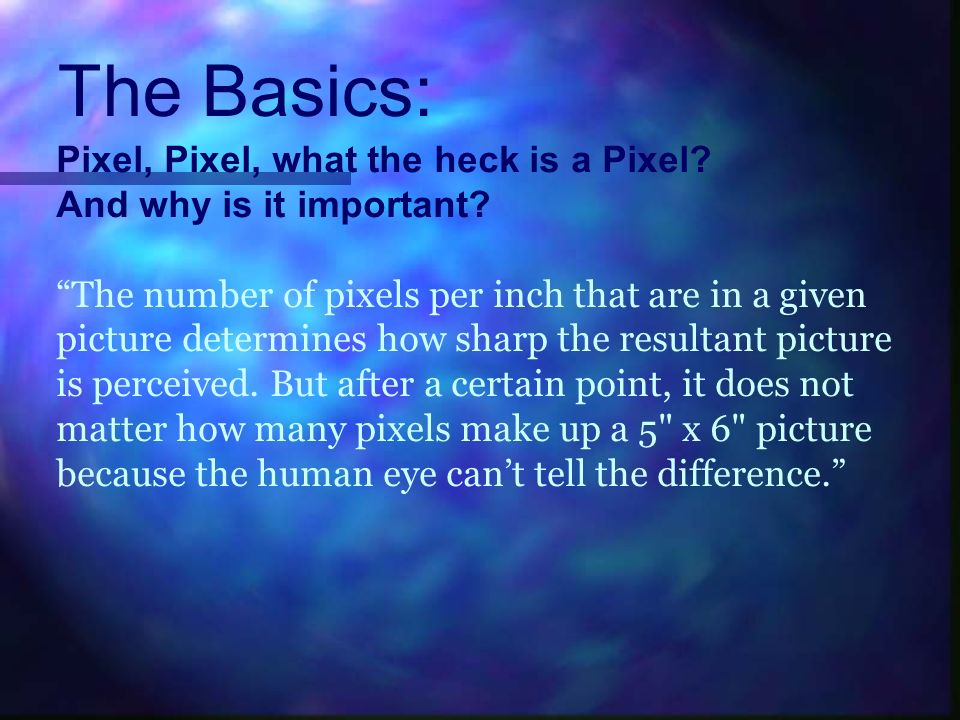 The Basics:

Pixel, Pixel, what the heck is a Pixel?
And why is it important?

“The number of pixels per inch that are in a given picture determines how sharp the resultant picture is perceived. But after a certain point, it does not matter how many pixels make up a 5" x 6" picture because the human eye can’t tell the difference.”